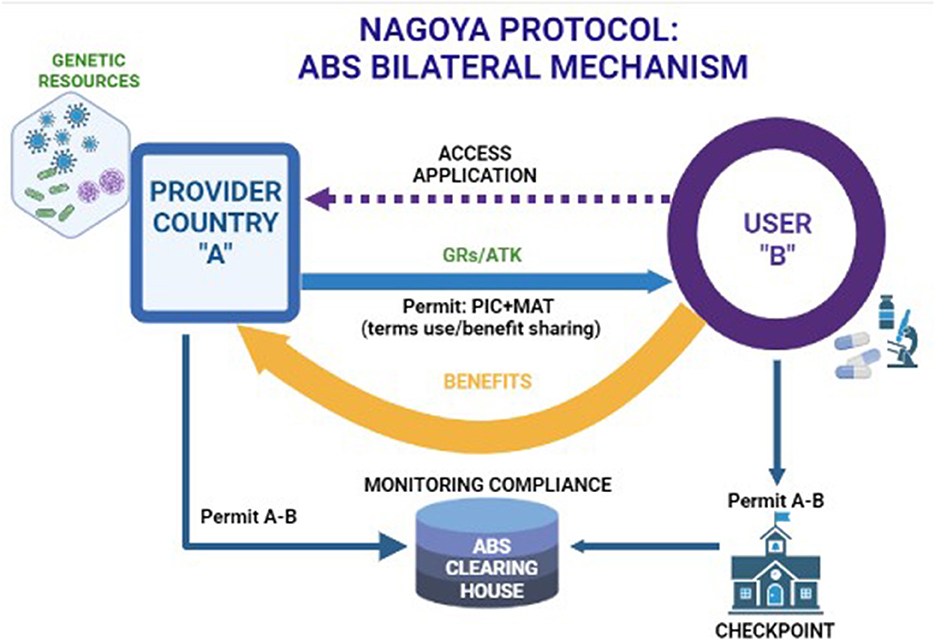 NAGOYA PROTOCOL:
ABS BILATERAL MECHANISM

GENETIC RESOURCES

PROVIDER COUNTRY "A"

ACCESS APPLICATION

USER "B"

GRs/ATK

Permit: PIC+MAT
(terms use/benefit sharing)

BENEFITS

MONITORING COMPLIANCE

Permit A-B

ABS CLEARING HOUSE

Permit A-B

CHECKPOINT